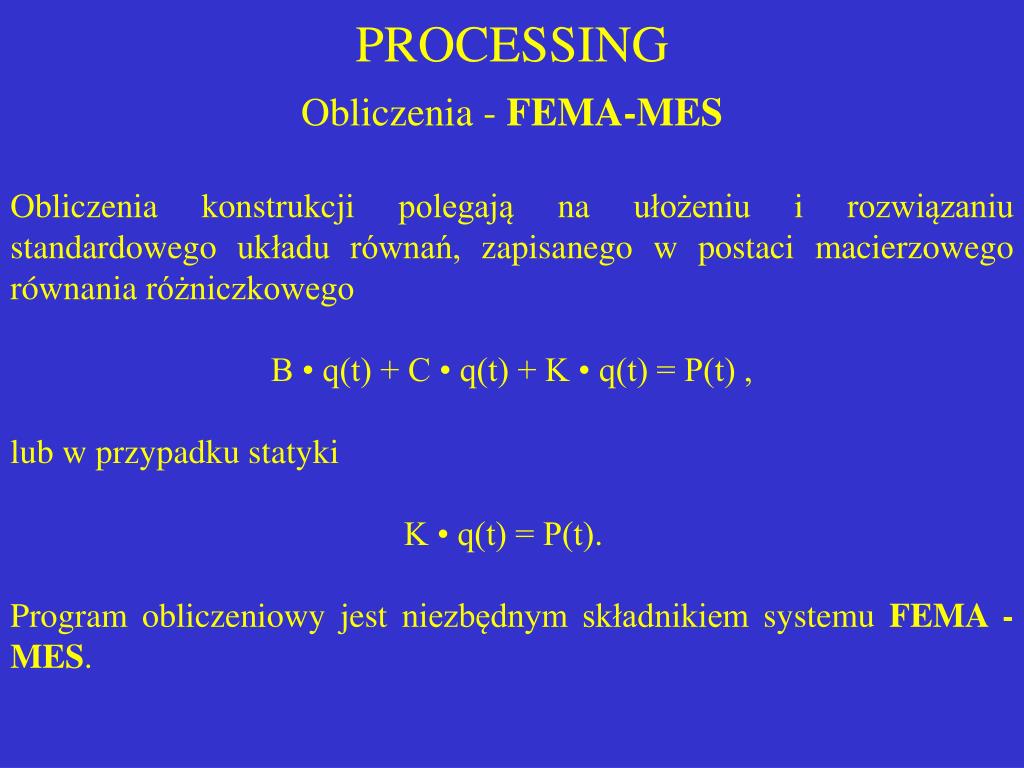 PROCESSING

Obliczenia - FEMA-MES

Obliczenia konstrukcji polegają na ułożeniu i rozwiązaniu standardowego układu równań, zapisanego w postaci macierzowego równania różniczkowego

$B \bullet q(t) + C \bullet q(t) + K \bullet q(t) = P(t)$ ,

lub w przypadku statyki

$K \bullet q(t) = P(t)$.

Program obliczeniowy jest niezbędnym składnikiem systemu FEMA - MES.